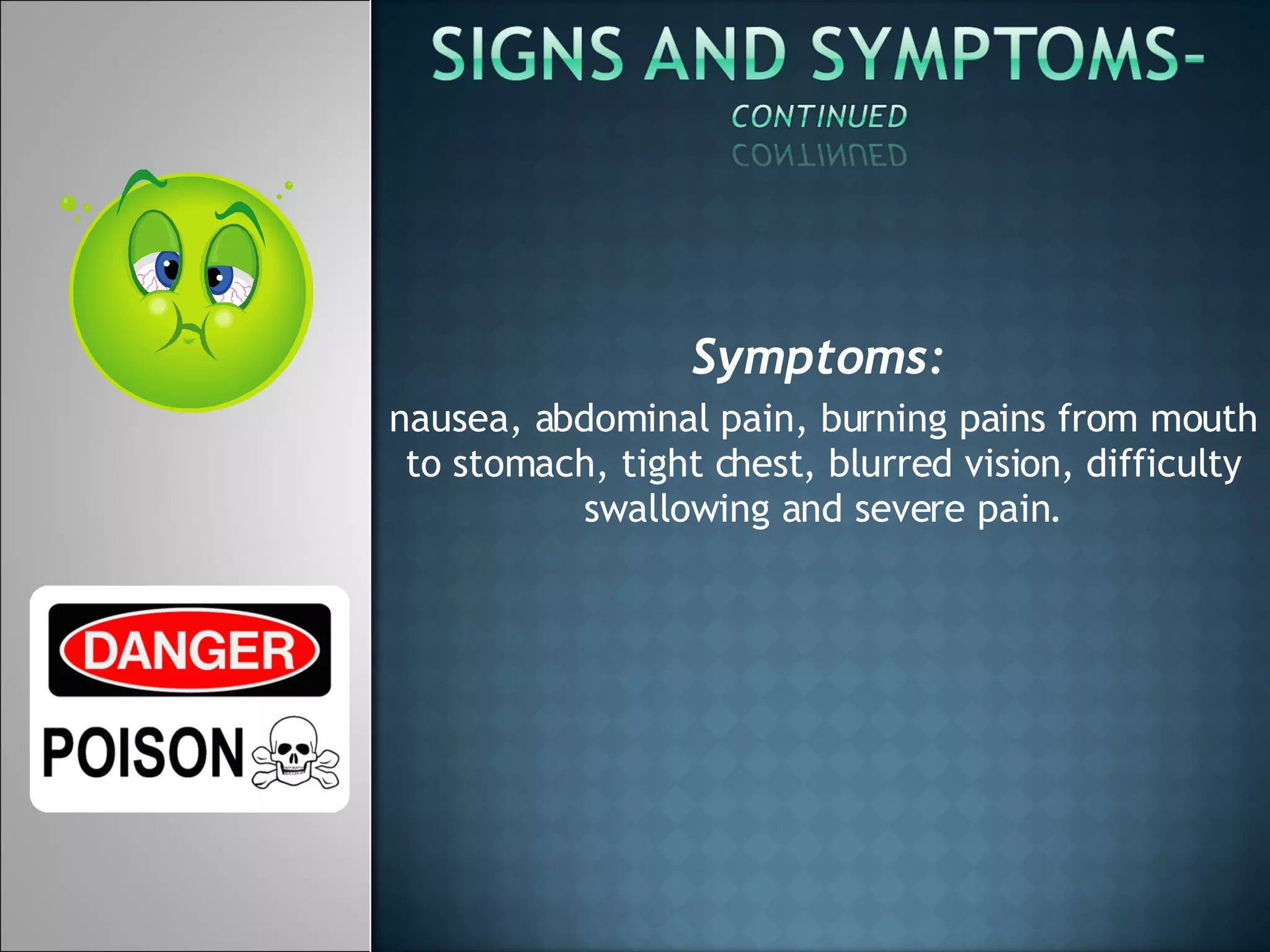 SIGNS AND SYMPTOMS-
CONTINUED

Symptoms:

nausea, abdominal pain, burning pains from mouth to stomach, tight chest, blurred vision, difficulty swallowing and severe pain.

DANGER
POISON